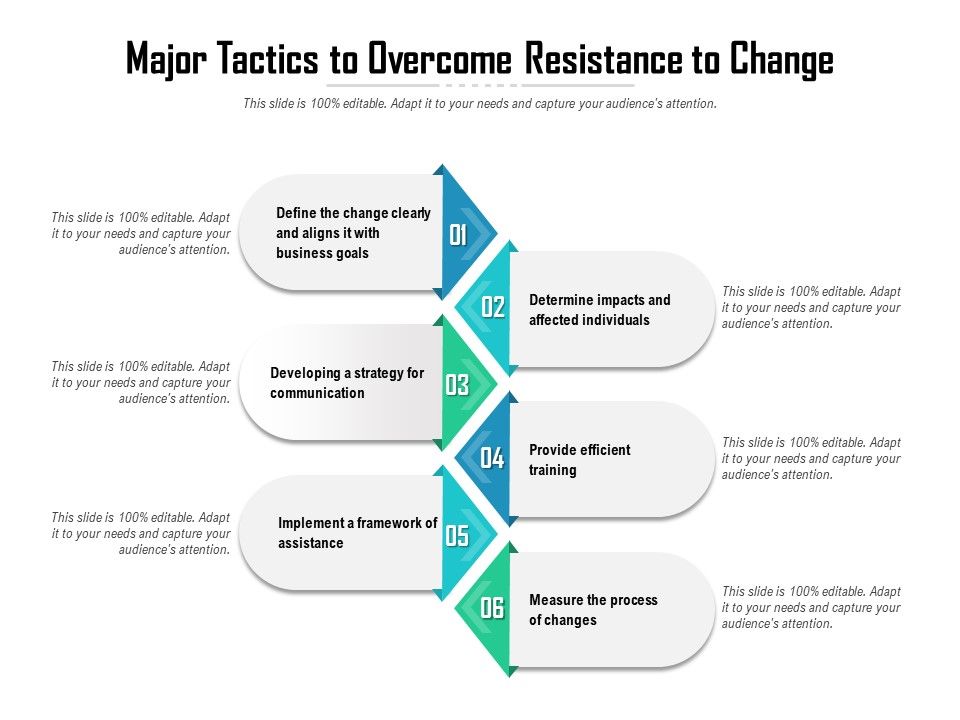 Major Tactics to Overcome Resistance to Change

This slide is 100% editable. Adapt it to your needs and capture your audience's attention.

This slide is 100% editable. Adapt it to your needs and capture your audience's attention.

Define the change clearly and aligns it with business goals

01

02

Determine impacts and affected individuals

This slide is 100% editable. Adapt it to your needs and capture your audience's attention.

This slide is 100% editable. Adapt it to your needs and capture your audience's attention.

Developing a strategy for communication

03

04

Provide efficient training

This slide is 100% editable. Adapt it to your needs and capture your audience's attention.

This slide is 100% editable. Adapt it to your needs and capture your audience's attention.

Implement a framework of assistance

05

06

Measure the process of changes

This slide is 100% editable. Adapt it to your needs and capture your audience's attention.